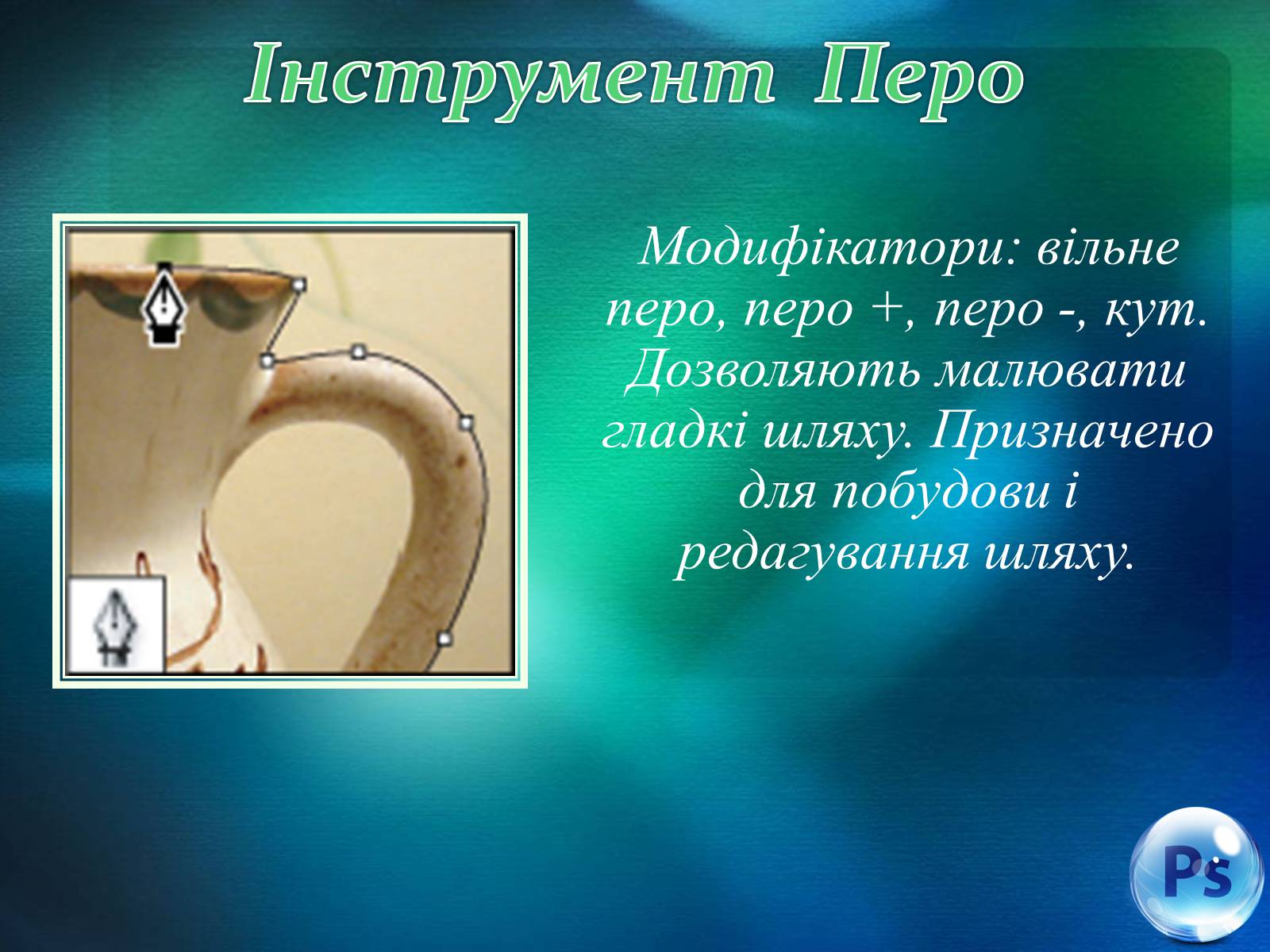 Інструмент Перо

Модифікатори: вільне перо, перо +, перо -, кут. Дозволяють малювати гладкі шляху. Призначено для побудови і редагування шляху.

Ps